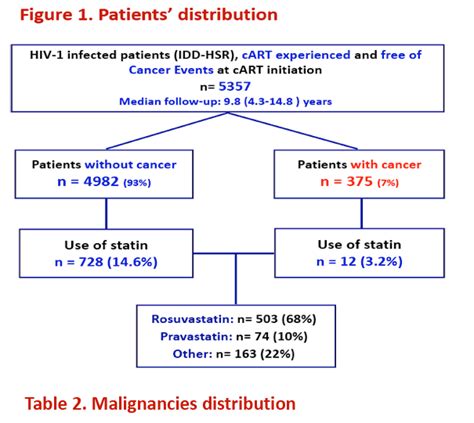 Figure 1. Patients' distribution

HIV-1 infected patients (IDD-HSR), cART experienced and free of Cancer Events at cART initiation
n= 5357
Median follow-up: 9.8 (4.3-14.8 ) years

Patients without cancer
n = 4982 (93%)

Patients with cancer
n = 375 (7%)

Use of statin
n = 728 (14.6%)

Use of statin
n = 12 (3.2%)

Rosuvastatin: n= 503 (68%)
Pravastatin: n= 74 (10%)
Other: n= 163 (22%)

Table 2. Malignancies distribution